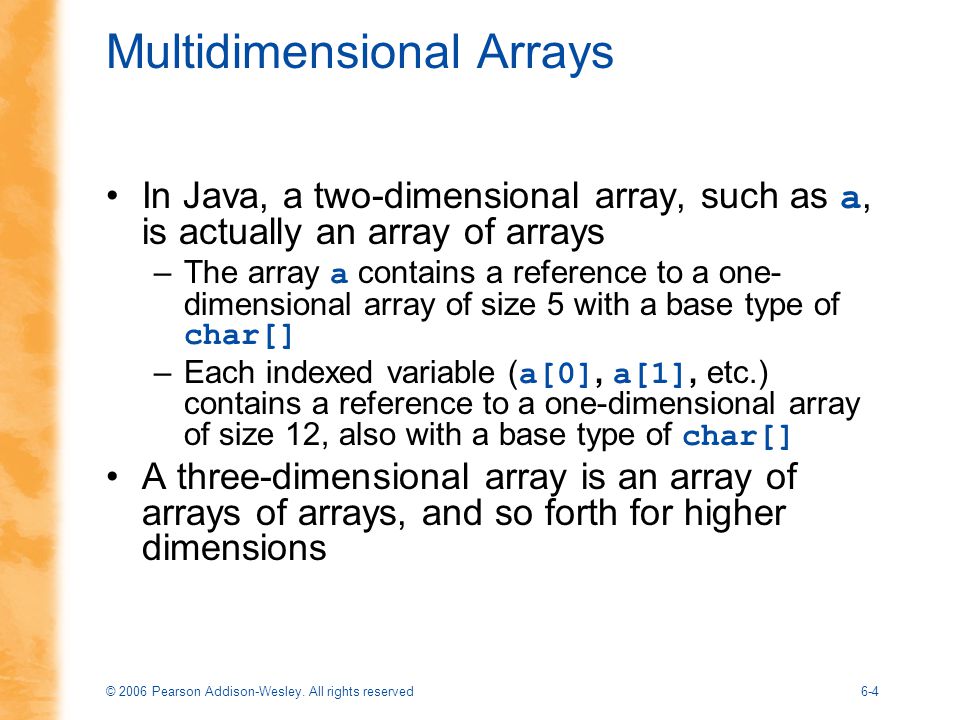 Multidimensional Arrays

• In Java, a two-dimensional array, such as a, is actually an array of arrays
– The array a contains a reference to a one-dimensional array of size 5 with a base type of char[]
– Each indexed variable (a[0], a[1], etc.) contains a reference to a one-dimensional array of size 12, also with a base type of char[]
• A three-dimensional array is an array of arrays of arrays, and so forth for higher dimensions

© 2006 Pearson Addison-Wesley. All rights reserved

6-4